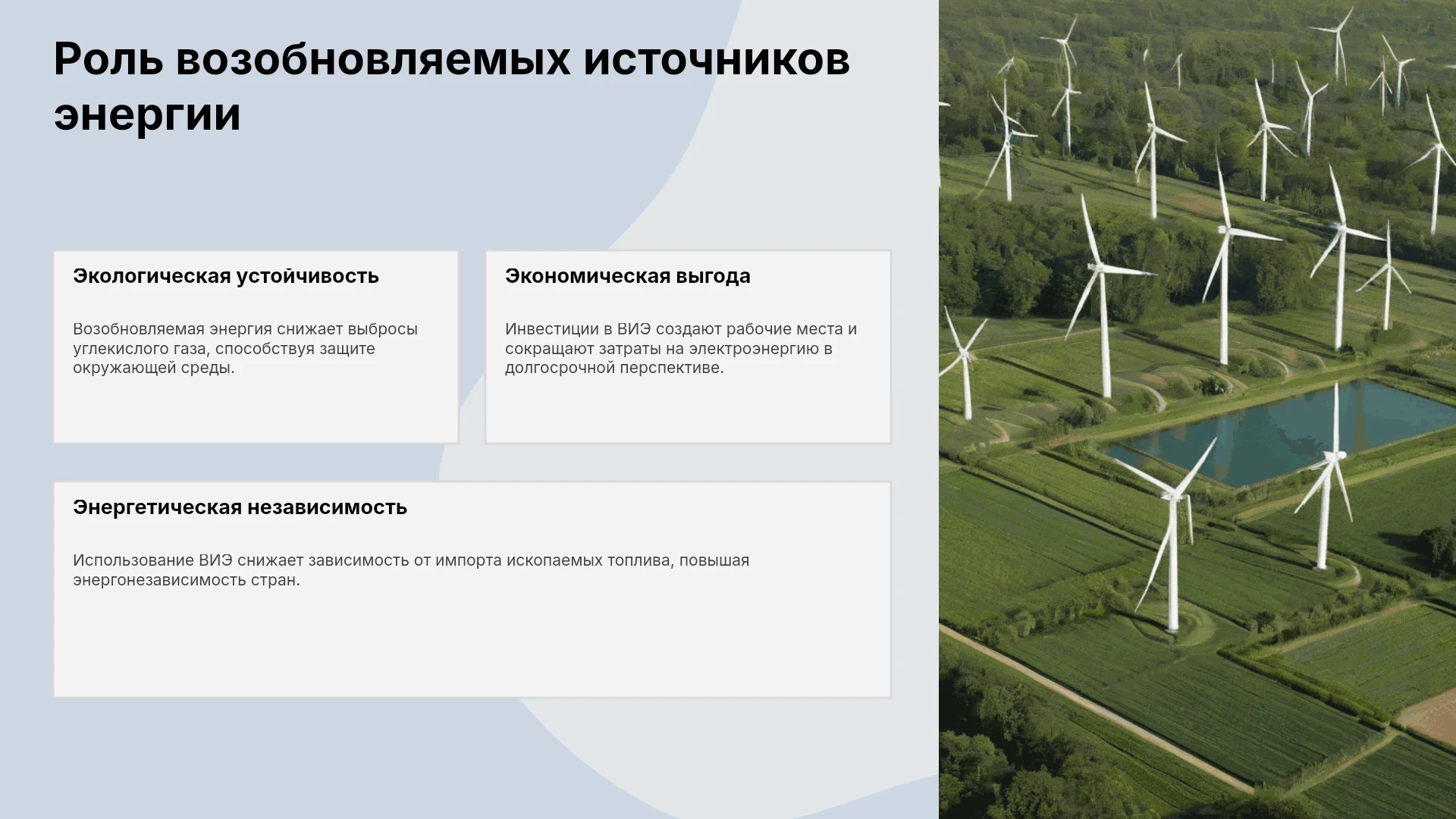 Роль возобновляемых источников энергии

Экологическая устойчивость

Возобновляемая энергия снижает выбросы углекислого газа, способствуя защите окружающей среды.

Экономическая выгода

Инвестиции в ВИЭ создают рабочие места и сокращают затраты на электроэнергию в долгосрочной перспективе.

Энергетическая независимость

Использование ВИЭ снижает зависимость от импорта ископаемых топлива, повышая энергонезависимость стран.